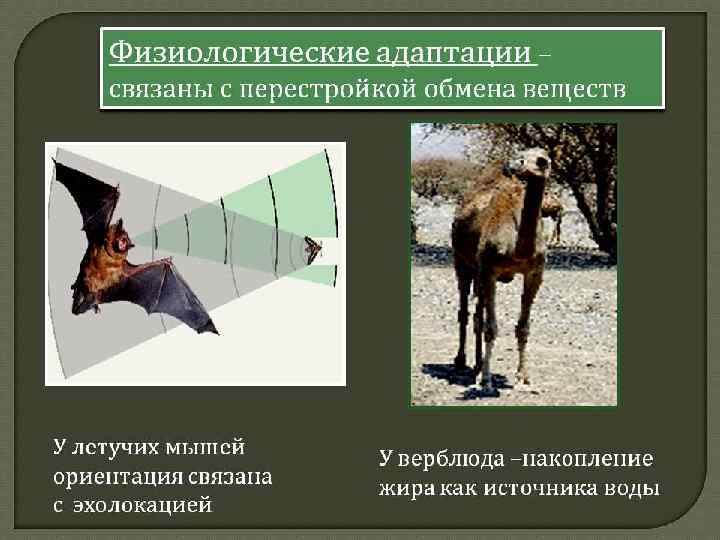 Физиологические адаптации – связаны с перестройкой обмена веществ

У летучих мышей ориентация связана с эхолокацией

У верблюда –накопление жира как источника воды